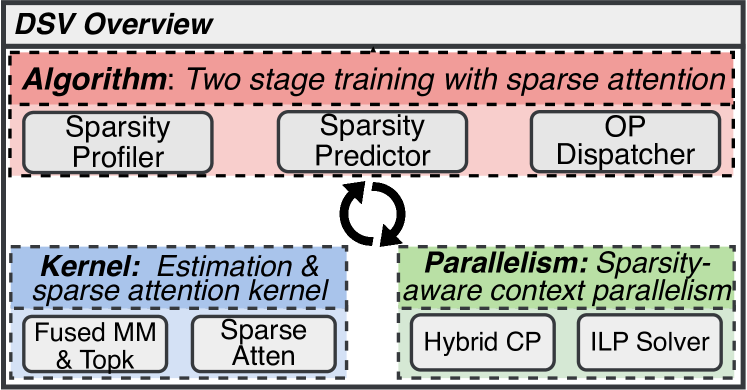 DSV Overview

Algorithm: Two stage training with sparse attention

Sparsity Profiler

Sparsity Predictor

OP Dispatcher

Kernel: Estimation & sparse attention kernel

Fused MM & Topk

Sparse Atten

Parallelism: Sparsity-aware context parallelism

Hybrid CP

ILP Solver